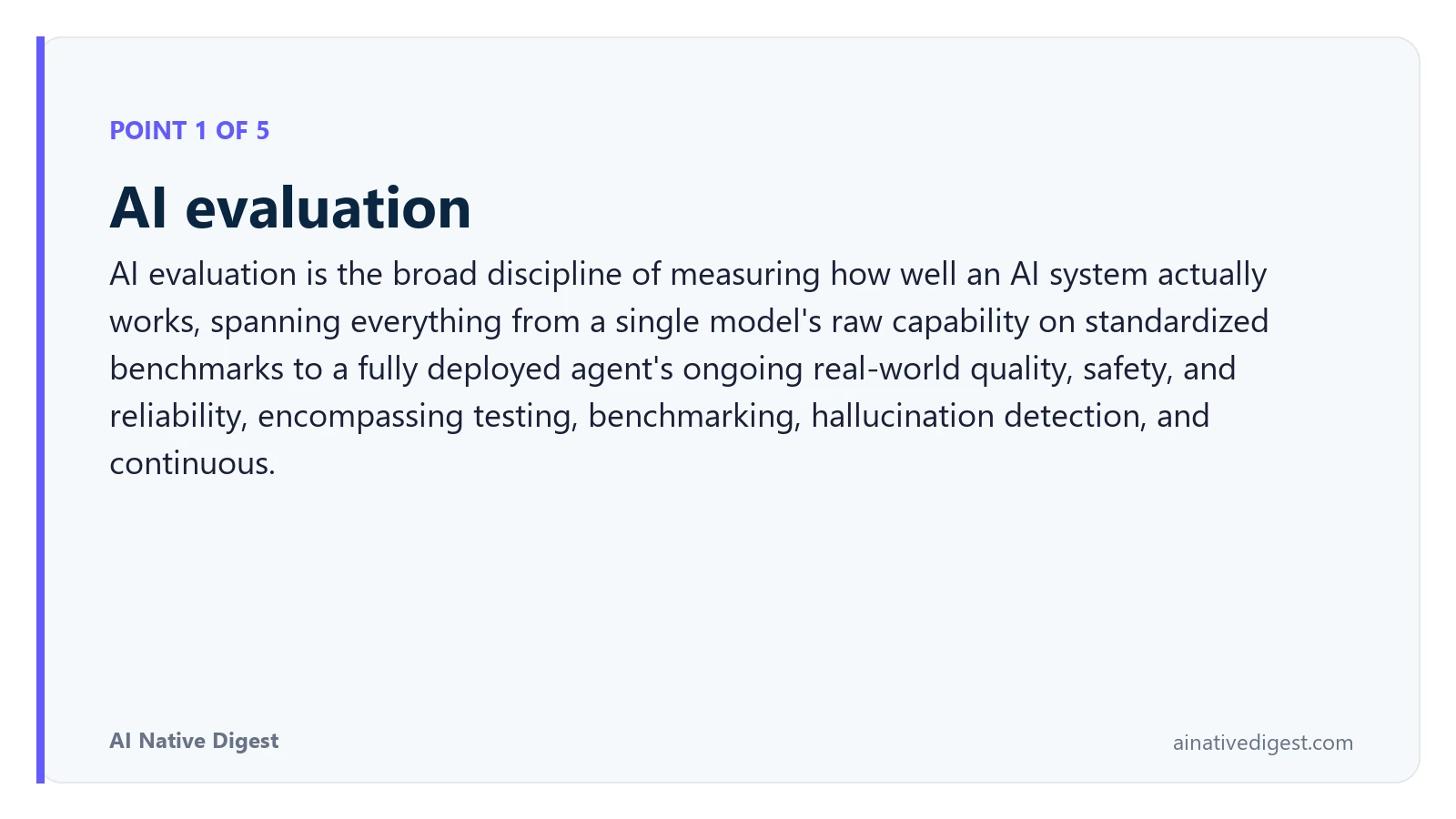 POINT 1 OF 5

AI evaluation

AI evaluation is the broad discipline of measuring how well an AI system actually works, spanning everything from a single model's raw capability on standardized benchmarks to a fully deployed agent's ongoing real-world quality, safety, and reliability, encompassing testing, benchmarking, hallucination detection, and continuous.

AI Native Digest

ainativedigest.com